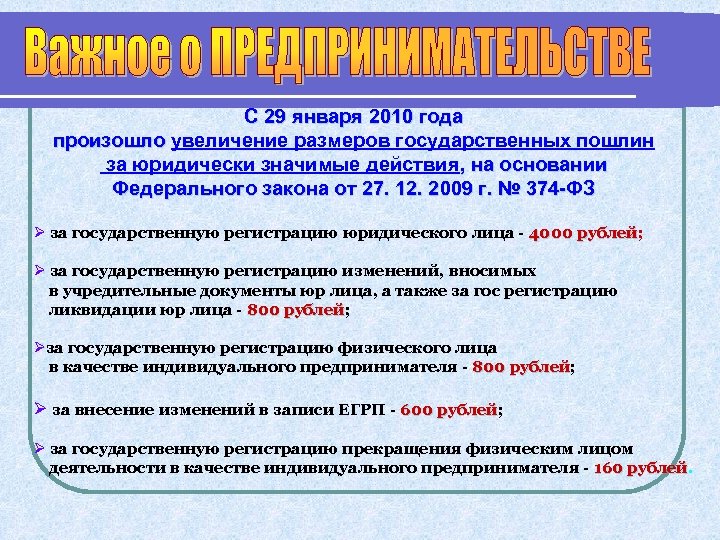 Важное о ПРЕДПРИНИМАТЕЛЬСТВЕ

С 29 января 2010 года произошло увеличение размеров государственных пошлин за юридически значимые действия, на основании Федерального закона от 27. 12. 2009 г. № 374-ФЗ

➢ за государственную регистрацию юридического лица - 4000 рублей;

➢ за государственную регистрацию изменений, вносимых в учредительные документы юр лица, а также за гос регистрацию ликвидации юр лица - 800 рублей;

➢за государственную регистрацию физического лица в качестве индивидуального предпринимателя - 800 рублей;

➢ за внесение изменений в записи ЕГРП - 600 рублей;

➢ за государственную регистрацию прекращения физическим лицом деятельности в качестве индивидуального предпринимателя - 160 рублей.